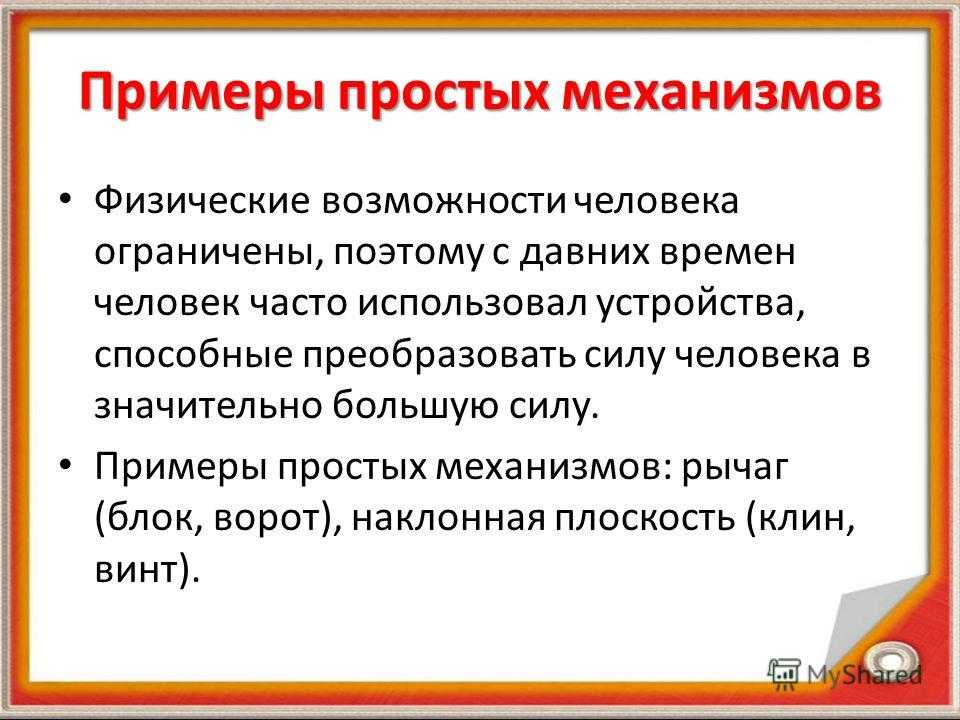 Примеры простых механизмов

• Физические возможности человека ограничены, поэтому с давних времен человек часто использовал устройства, способные преобразовать силу человека в значительно большую силу.

• Примеры простых механизмов: рычаг (блок, ворот), наклонная плоскость (клин, винт).

MyShared